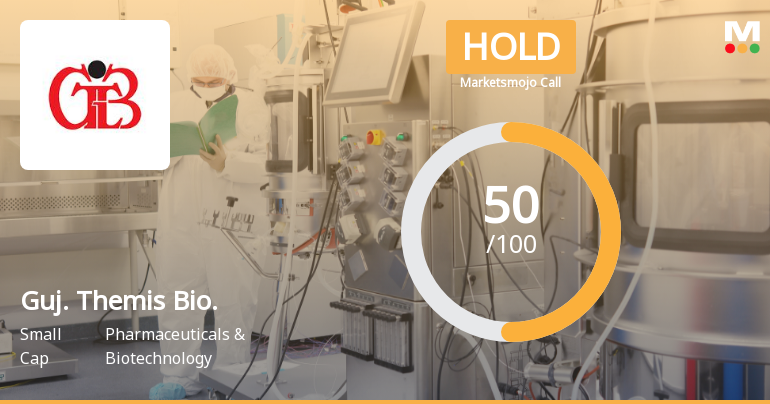 GTB

HOLD
Marketsmojo Call

M

50
/100

Guj. Themis Bio.

Small Cap

Pharmaceuticals & Biotechnology